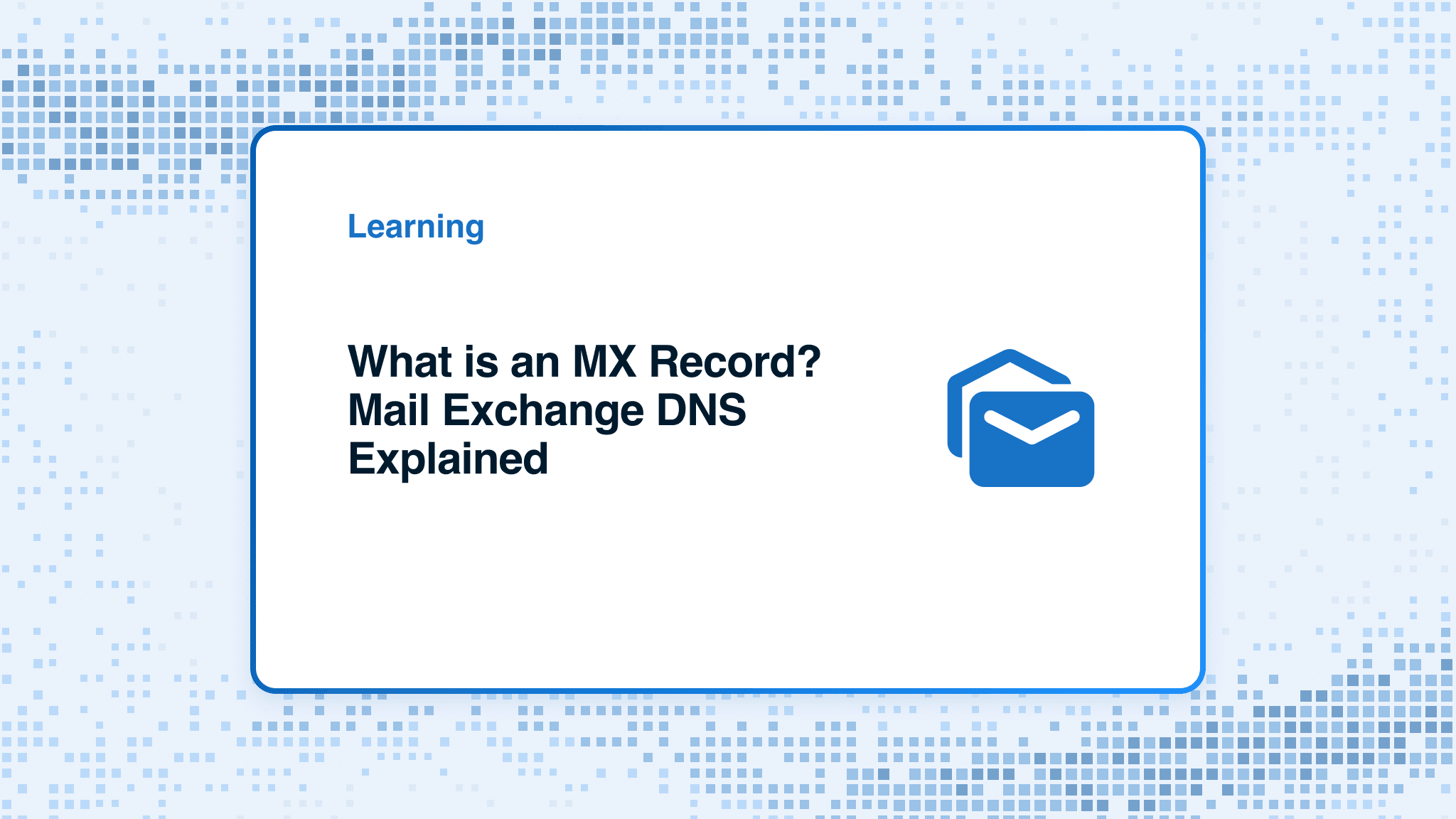 Learning

What is an MX Record? Mail Exchange DNS Explained